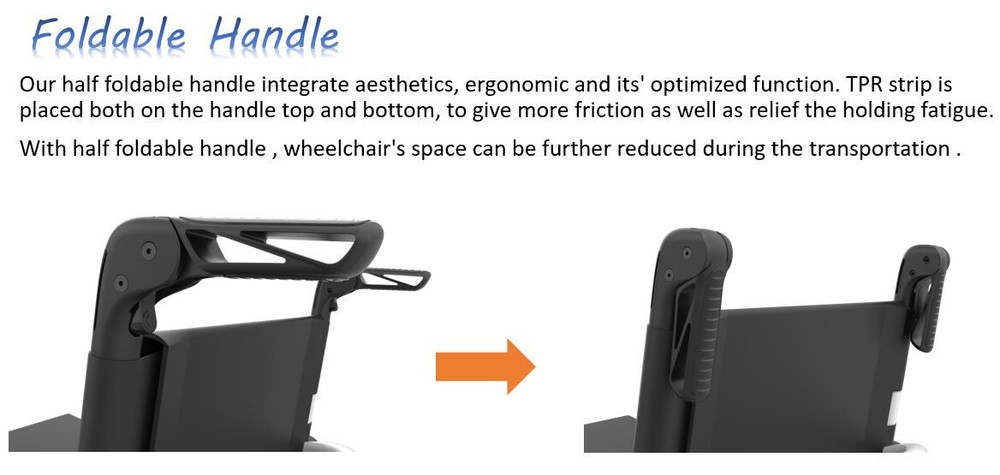 Foldable Handle

Our half foldable handle integrate aesthetics, ergonomic and its' optimized function. TPR strip is placed both on the handle top and bottom, to give more friction as well as relief the holding fatigue.

With half foldable handle , wheelchair's space can be further reduced during the transportation .